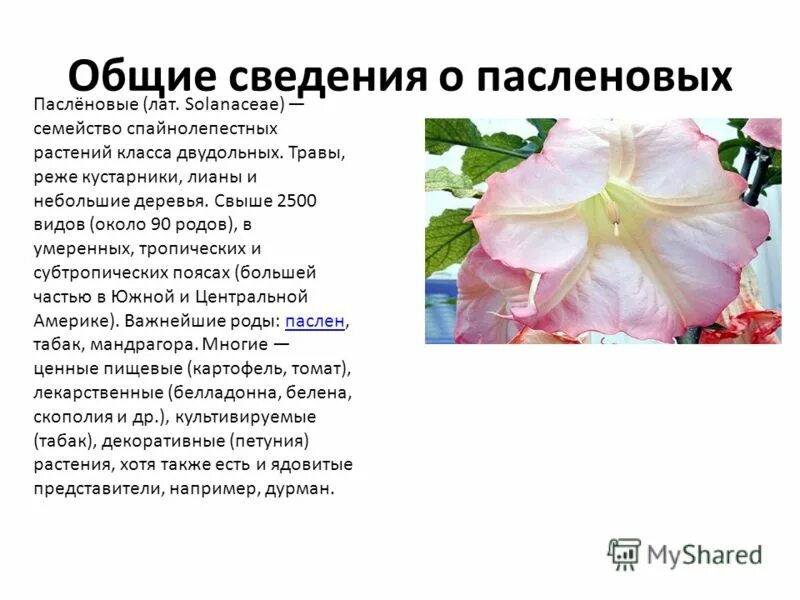 Общие сведения о пасленовых

Паслёновые (лат. Solanaceae) — семейство спайнолепестных растений класса двудольных. Травы, реже кустарники, лианы и небольшие деревья. Свыше 2500 видов (около 90 родов), в умеренных, тропических и субтропических поясах (большей частью в Южной и Центральной Америке). Важнейшие роды: паслен, табак, мандрагора. Многие — ценные пищевые (картофель, томат), лекарственные (белладонна, белена, скополия и др.), культивируемые (табак), декоративные (петуния) растения, хотя также есть и ядовитые представители, например, дурман.

MyShared